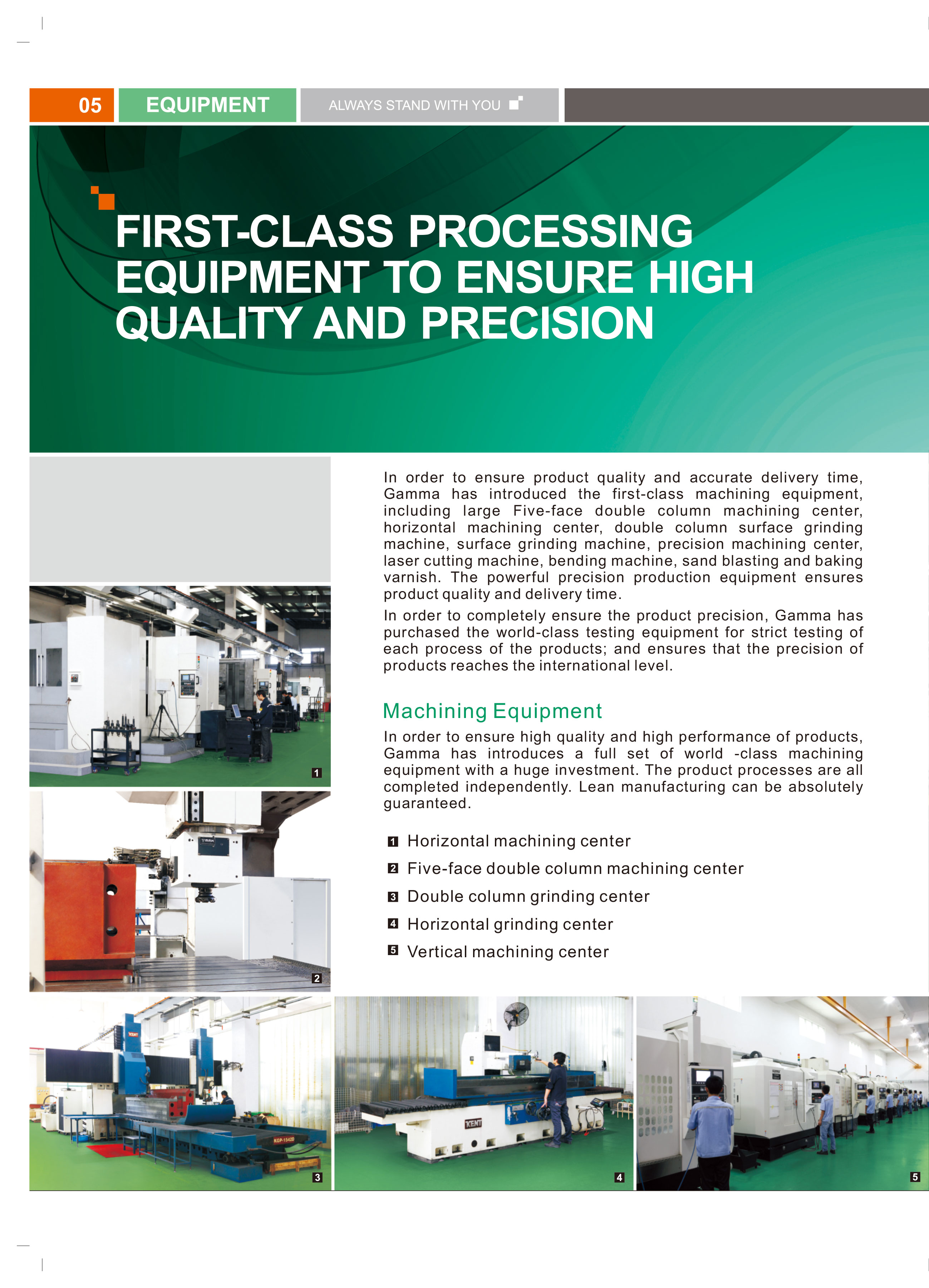 05 EQUIPMENT ALWAYS STAND WITH YOU

FIRST-CLASS PROCESSING EQUIPMENT TO ENSURE HIGH QUALITY AND PRECISION

In order to ensure product quality and accurate delivery time, Gamma has introduced the first-class machining equipment, including large Five-face double column machining center, horizontal machining center, double column surface grinding machine, surface grinding machine, precision machining center, laser cutting machine, bending machine, sand blasting and baking varnish. The powerful precision production equipment ensures product quality and delivery time.

In order to completely ensure the product precision, Gamma has purchased the world-class testing equipment for strict testing of each process of the products; and ensures that the precision of products reaches the international level.

Machining Equipment

In order to ensure high quality and high performance of products, Gamma has introduces a full set of world -class machining equipment with a huge investment. The product processes are all completed independently. Lean manufacturing can be absolutely guaranteed.

1 Horizontal machining center
2 Five-face double column machining center
3 Double column grinding center
4 Horizontal grinding center
5 Vertical machining center

1

2

KENT KGP-1542D 3

KENT 4

5